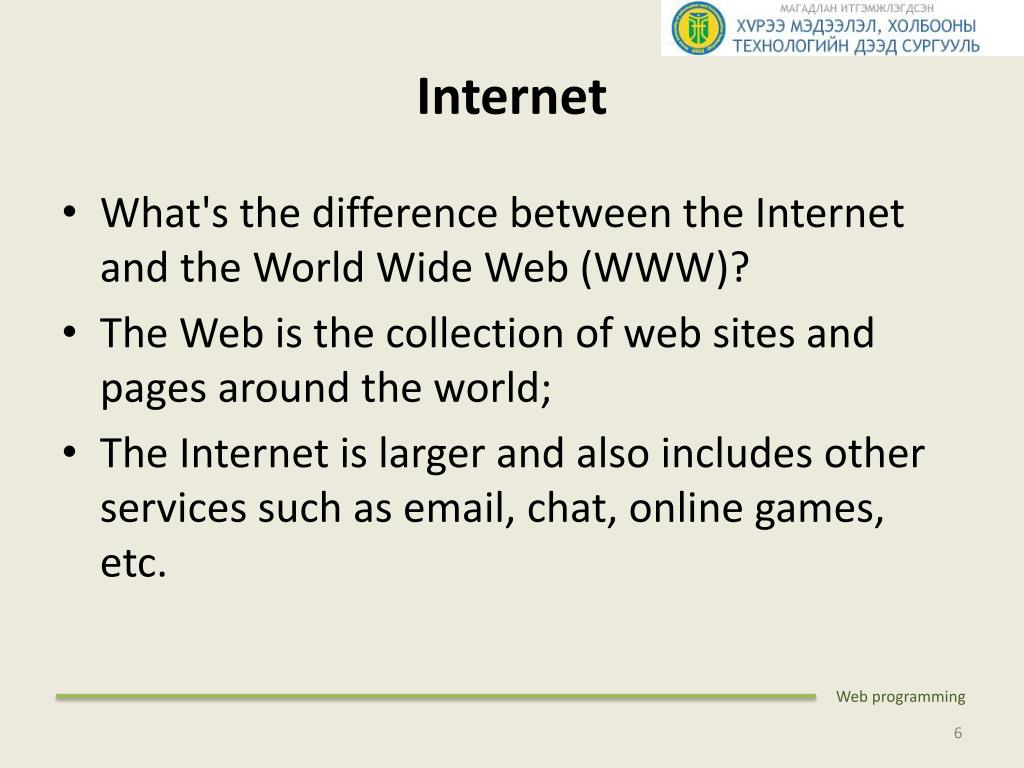 МАГАДЛАН ИТГЭМЖЛЭГДСЭН
ХҮРЭЭ МЭДЭЭЛЭЛ, ХОЛБООНЫ ТЕХНОЛОГИЙН ДЭЭД СУРГУУЛЬ

Internet

• What's the difference between the Internet and the World Wide Web (WWW)?
• The Web is the collection of web sites and pages around the world;
• The Internet is larger and also includes other services such as email, chat, online games, etc.

Web programming
6